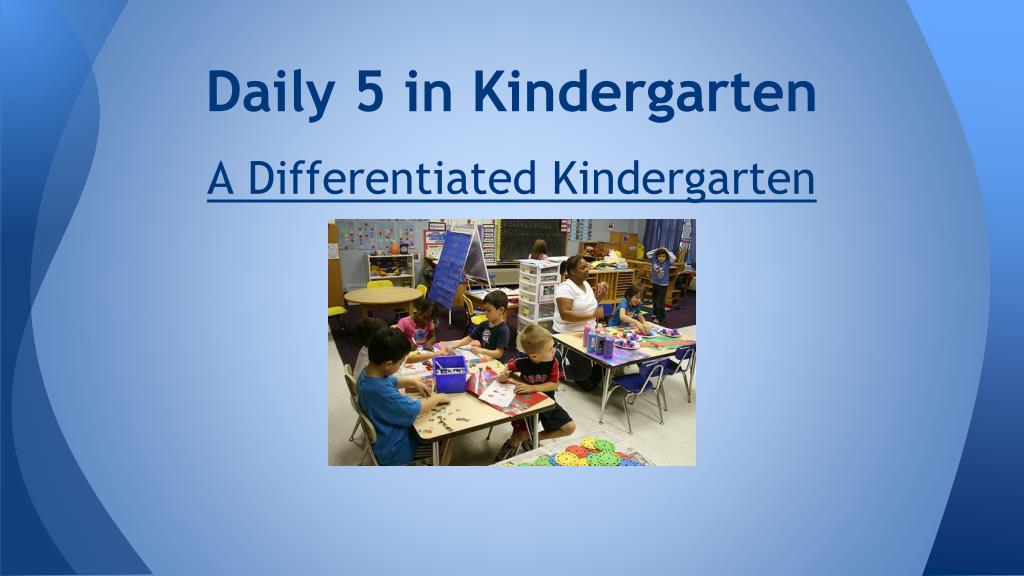 Daily 5 in Kindergarten

A Differentiated Kindergarten